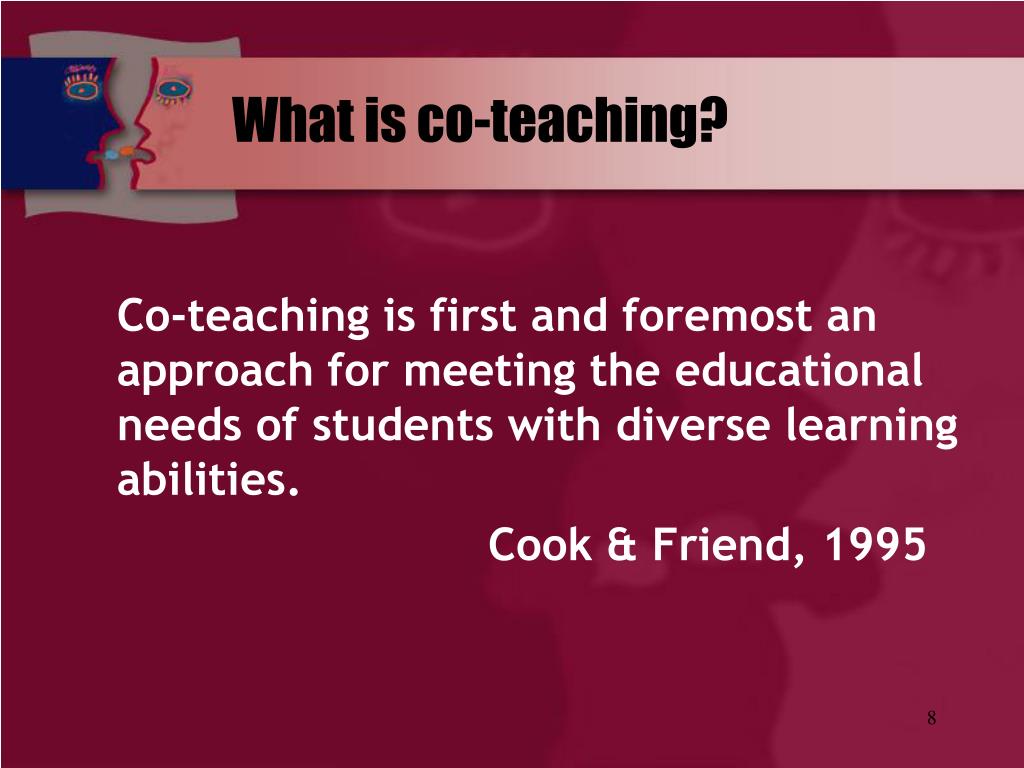 What is co-teaching?

Co-teaching is first and foremost an approach for meeting the educational needs of students with diverse learning abilities.

Cook & Friend, 1995

8